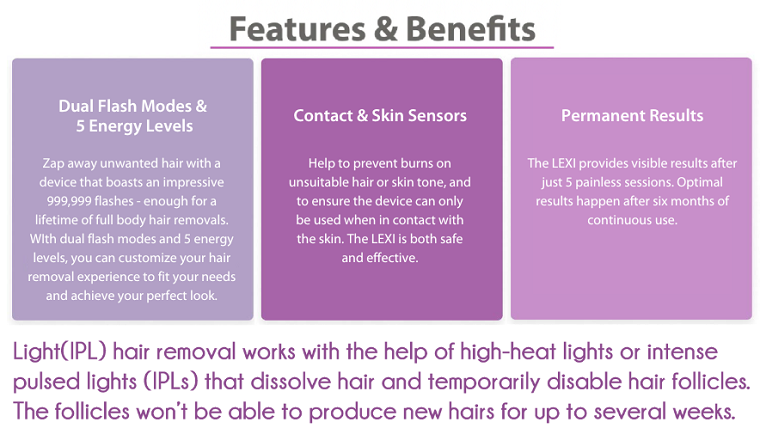 Features & Benefits

Dual Flash Modes & 5 Energy Levels

Zap away unwanted hair with a device that boasts an impressive 999,999 flashes - enough for a lifetime of full body hair removals. WIth dual flash modes and 5 energy levels, you can customize your hair removal experience to fit your needs and achieve your perfect look.

Contact & Skin Sensors

Help to prevent burns on unsuitable hair or skin tone, and to ensure the device can only be used when in contact with the skin. The LEXI is both safe and effective.

Permanent Results

The LEXI provides visible results after just 5 painless sessions. Optimal results happen after six months of continuous use.

Light(IPL) hair removal works with the help of high-heat lights or intense pulsed lights (IPLs) that dissolve hair and temporarily disable hair follicles. The follicles won't be able to produce new hairs for up to several weeks.